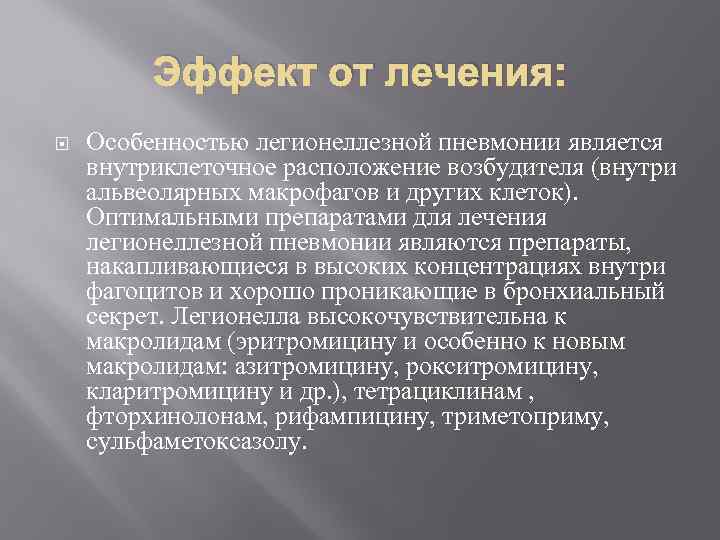 Эффект от лечения:

Особенностью легионеллезной пневмонии является внутриклеточное расположение возбудителя (внутри альвеолярных макрофагов и других клеток). Оптимальными препаратами для лечения легионеллезной пневмонии являются препараты, накапливающиеся в высоких концентрациях внутри фагоцитов и хорошо проникающие в бронхиальный секрет. Легионелла высокочувствительна к макролидам (эритромицину и особенно к новым макролидам: азитромицину, рокситромицину, кларитромицину и др.), тетрациклинам , фторхинолонам, рифампицину, триметоприму, сульфаметоксазолу.